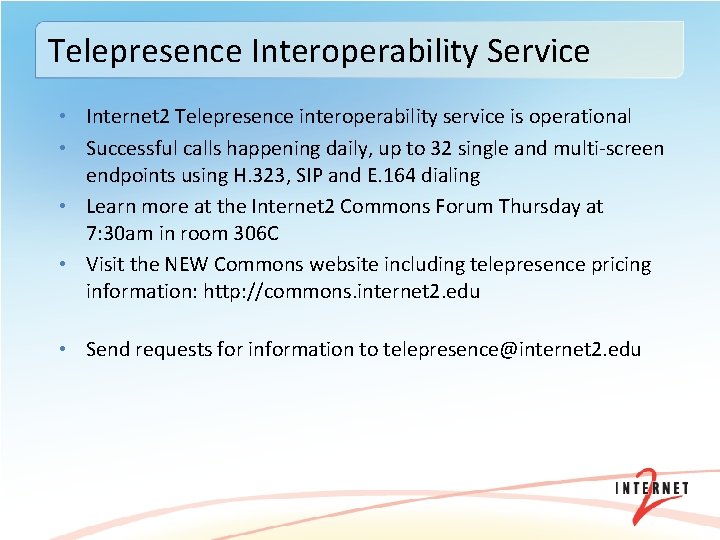 Telepresence Interoperability Service

• Internet2 Telepresence interoperability service is operational
• Successful calls happening daily, up to 32 single and multi-screen endpoints using H.323, SIP and E.164 dialing
• Learn more at the Internet2 Commons Forum Thursday at 7:30am in room 306C
• Visit the NEW Commons website including telepresence pricing information: http://commons.internet2.edu

• Send requests for information to telepresence@internet2.edu

INTERNET 2